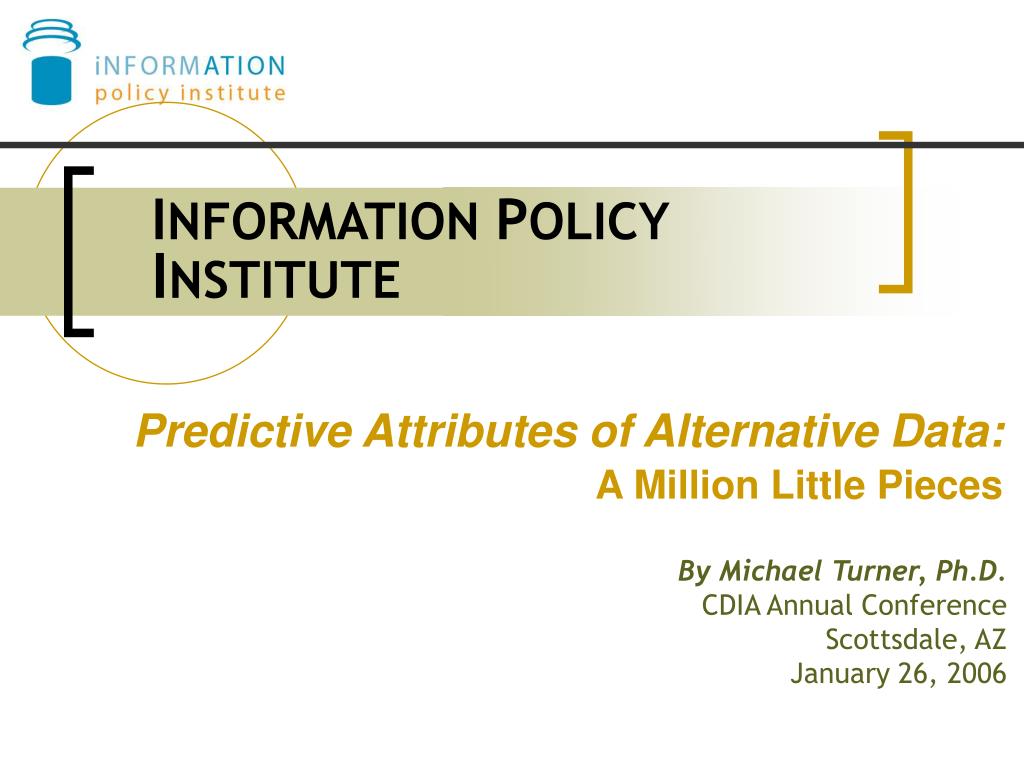 iNFORMATION
policy institute

INFORMATION POLICY INSTITUTE

Predictive Attributes of Alternative Data:
A Million Little Pieces

By Michael Turner, Ph.D.
CDIA Annual Conference
Scottsdale, AZ
January 26, 2006